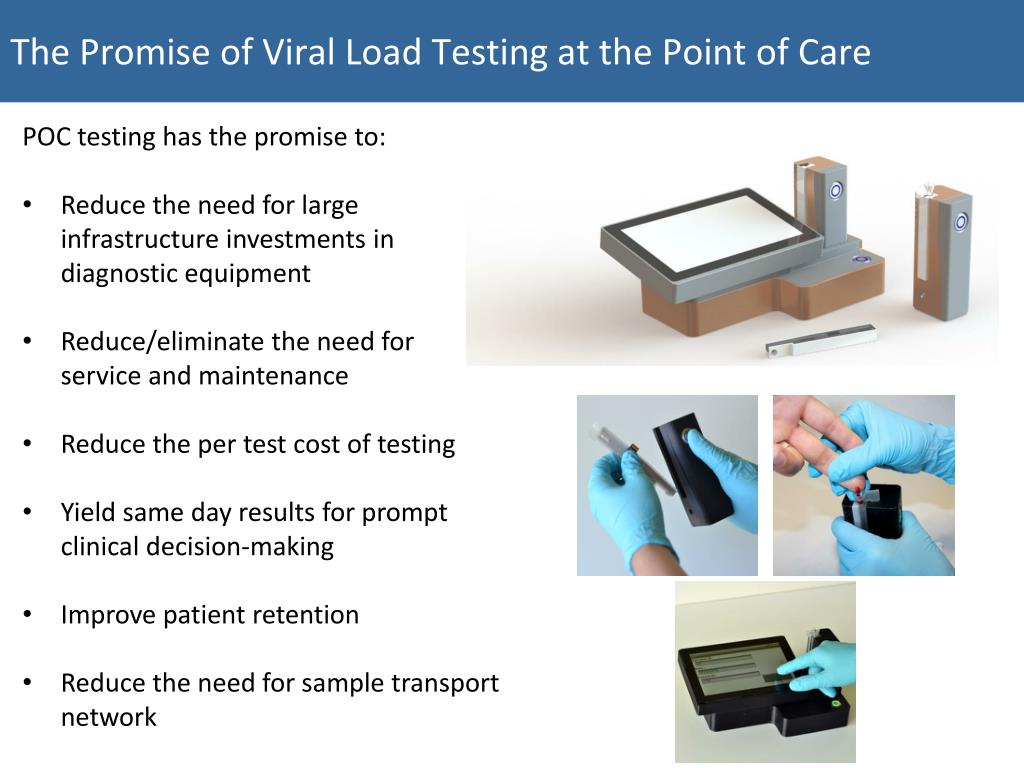 The Promise of Viral Load Testing at the Point of Care

POC testing has the promise to:

• Reduce the need for large infrastructure investments in diagnostic equipment

• Reduce/eliminate the need for service and maintenance

• Reduce the per test cost of testing

• Yield same day results for prompt clinical decision-making

• Improve patient retention

• Reduce the need for sample transport network